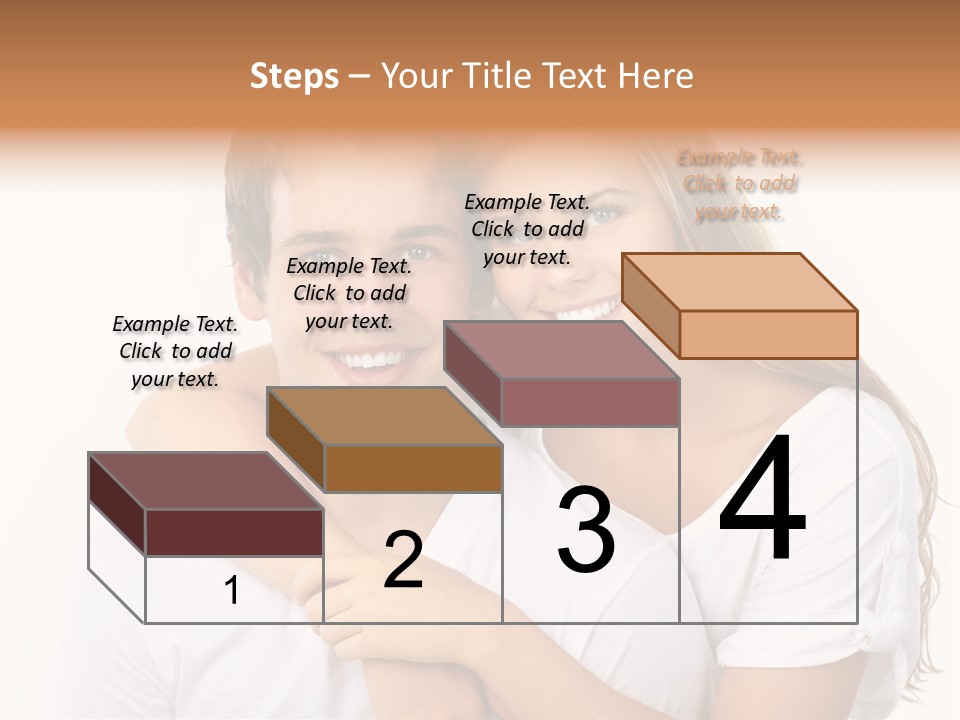 Steps – Your Title Text Here

Example Text. Click to add your text.

Example Text. Click to add your text.

Example Text. Click to add your text.

Example Text. Click to add your text.

1

2

3

4